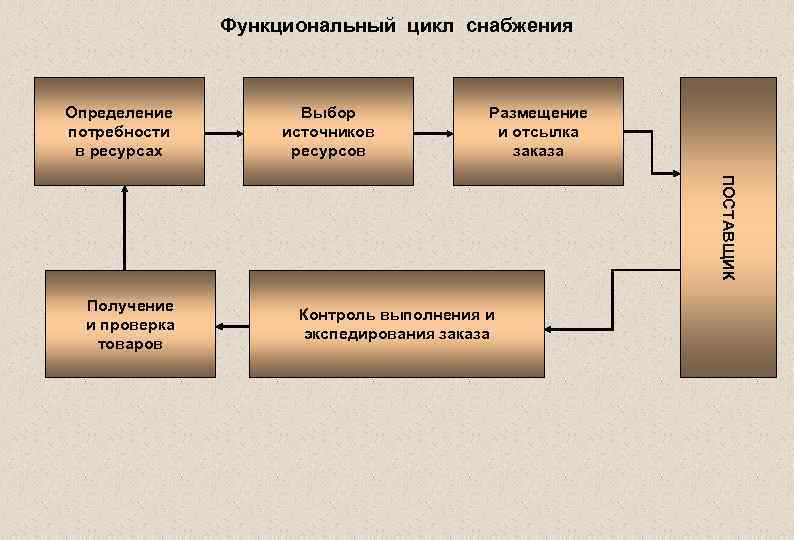 Функциональный цикл снабжения

Определение потребности в ресурсах

Выбор источников ресурсов

Размещение и отсылка заказа

ПОСТАВЩИК

Контроль выполнения и экспедирования заказа

Получение и проверка товаров